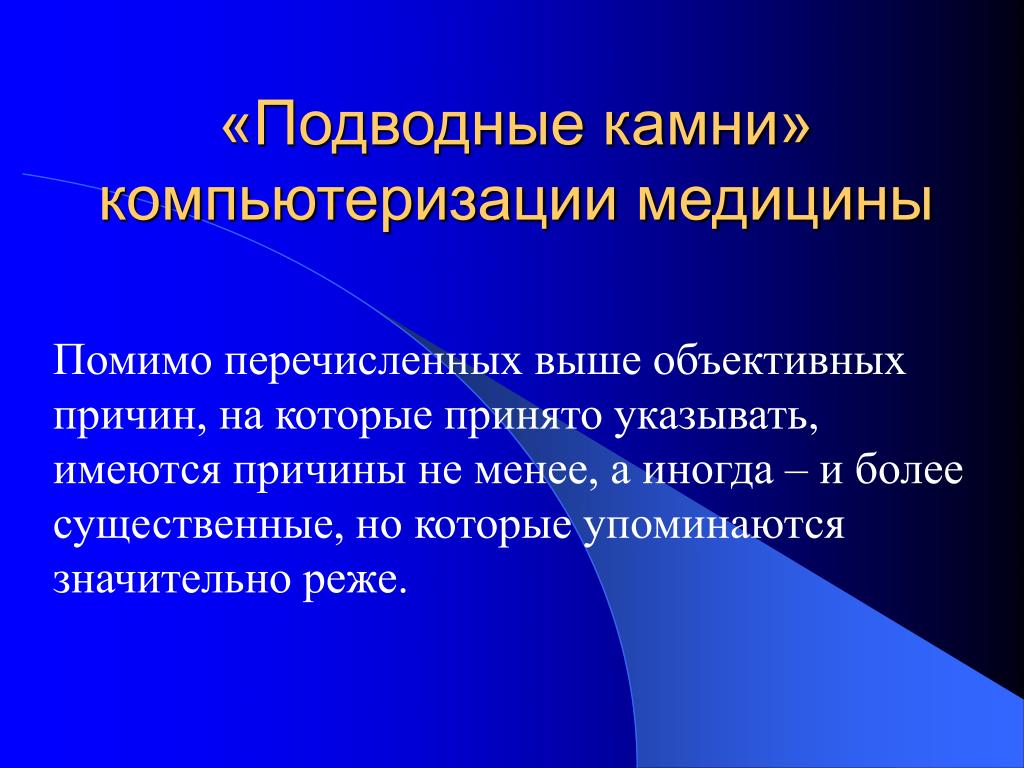 «Подводные камни» компьютеризации медицины

Помимо перечисленных выше объективных причин, на которые принято указывать, имеются причины не менее, а иногда – и более существенные, но которые упоминаются значительно реже.